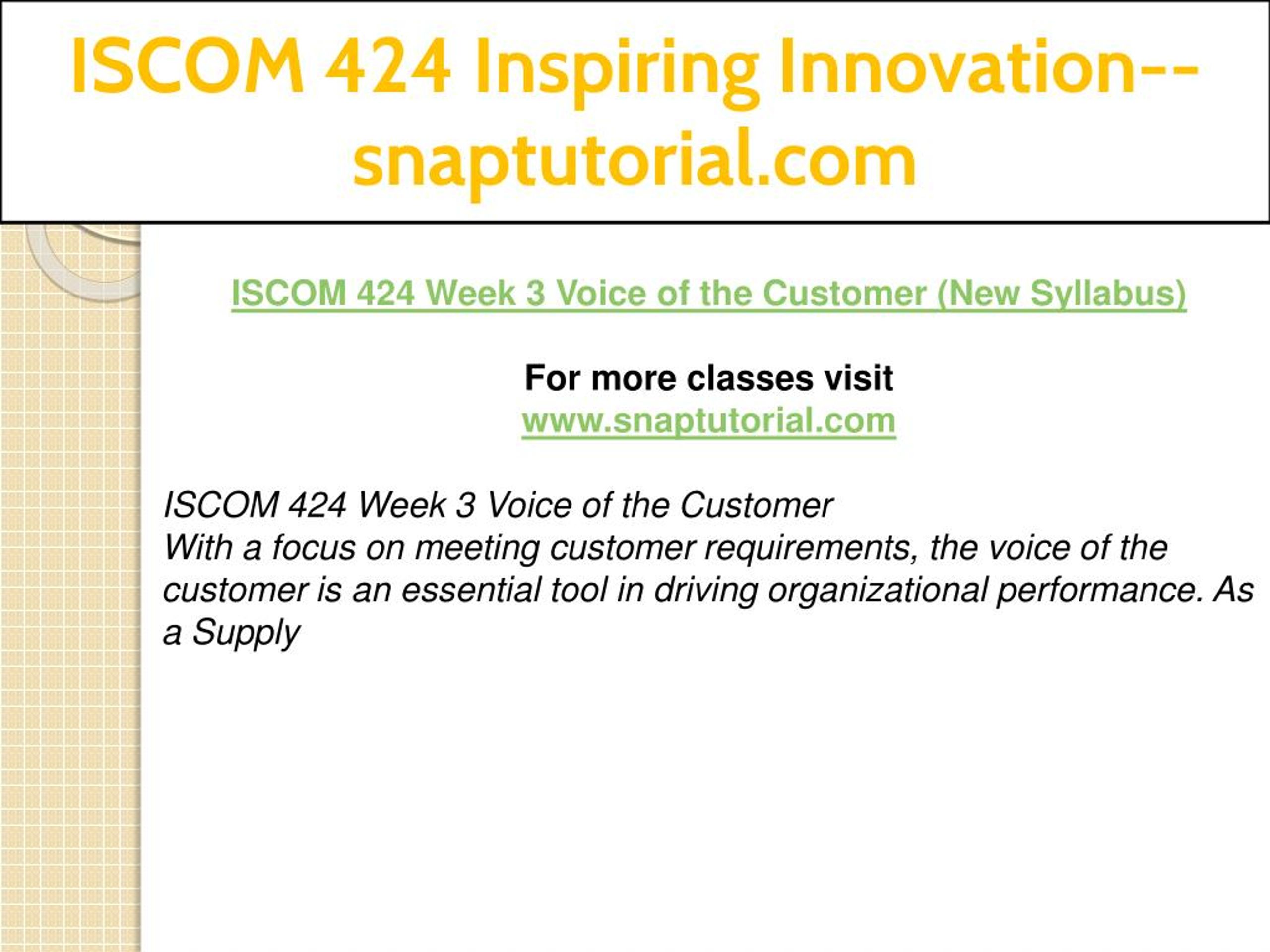 ISCOM 424 Inspiring Innovation--snaptutorial.com

ISCOM 424 Week 3 Voice of the Customer (New Syllabus)

For more classes visit
www.snaptutorial.com

ISCOM 424 Week 3 Voice of the Customer
With a focus on meeting customer requirements, the voice of the customer is an essential tool in driving organizational performance. As a Supply